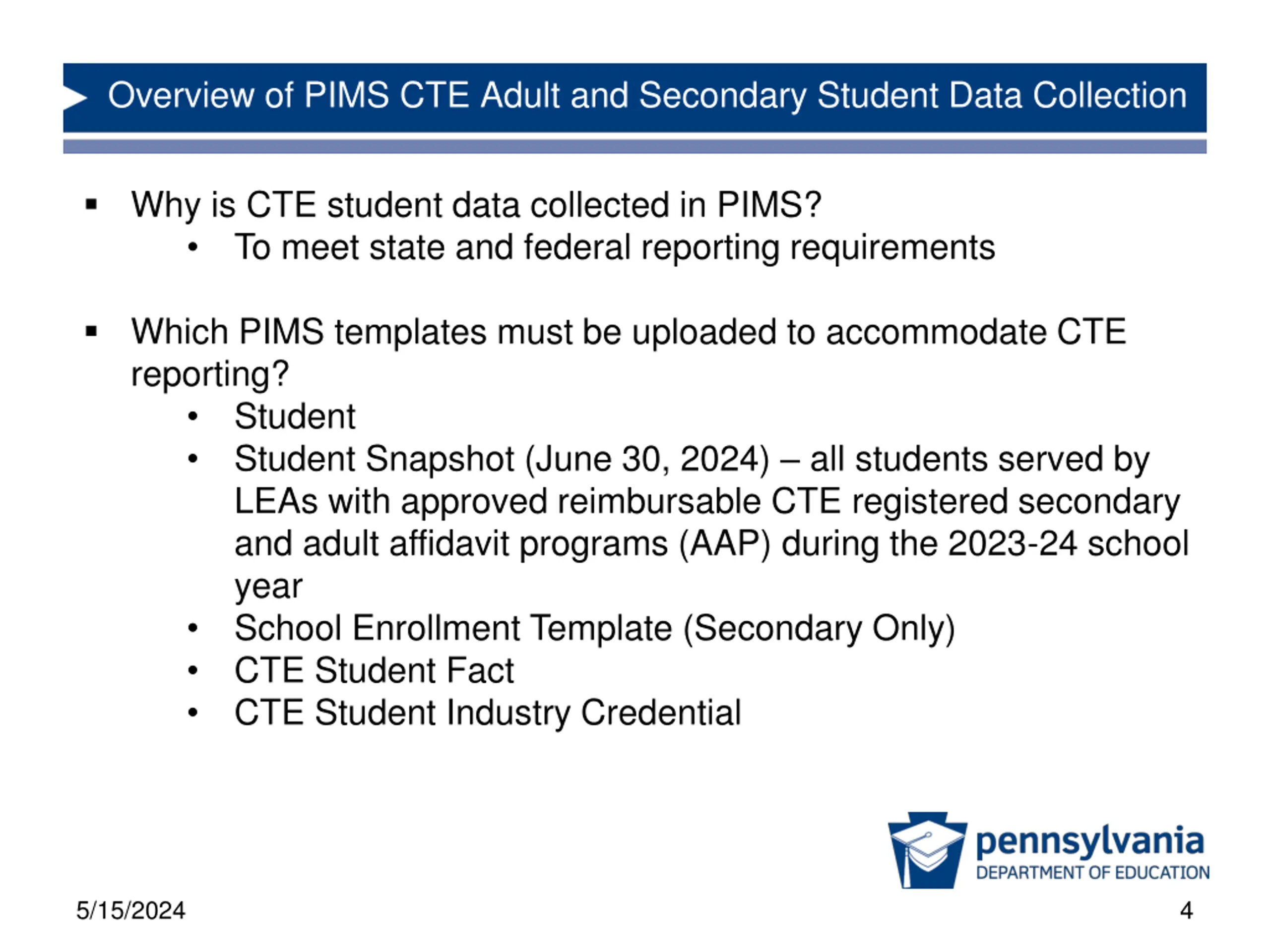 Overview of PIMS CTE Adult and Secondary Student Data Collection

▪ Why is CTE student data collected in PIMS?
• To meet state and federal reporting requirements

▪ Which PIMS templates must be uploaded to accommodate CTE reporting?
• Student
• Student Snapshot (June 30, 2024) – all students served by LEAs with approved reimbursable CTE registered secondary and adult affidavit programs (AAP) during the 2023-24 school year
• School Enrollment Template (Secondary Only)
• CTE Student Fact
• CTE Student Industry Credential

pennsylvania
DEPARTMENT OF EDUCATION

5/15/2024

4